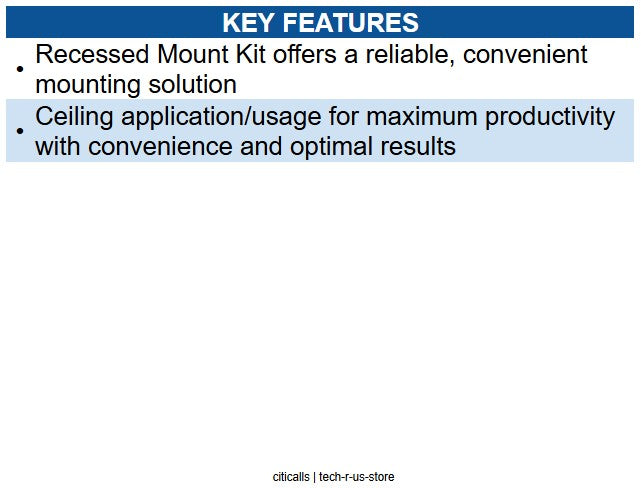 KEY FEATURES

• Recessed Mount Kit offers a reliable, convenient mounting solution

• Ceiling application/usage for maximum productivity with convenience and optimal results

citicalls | tech-r-us-store